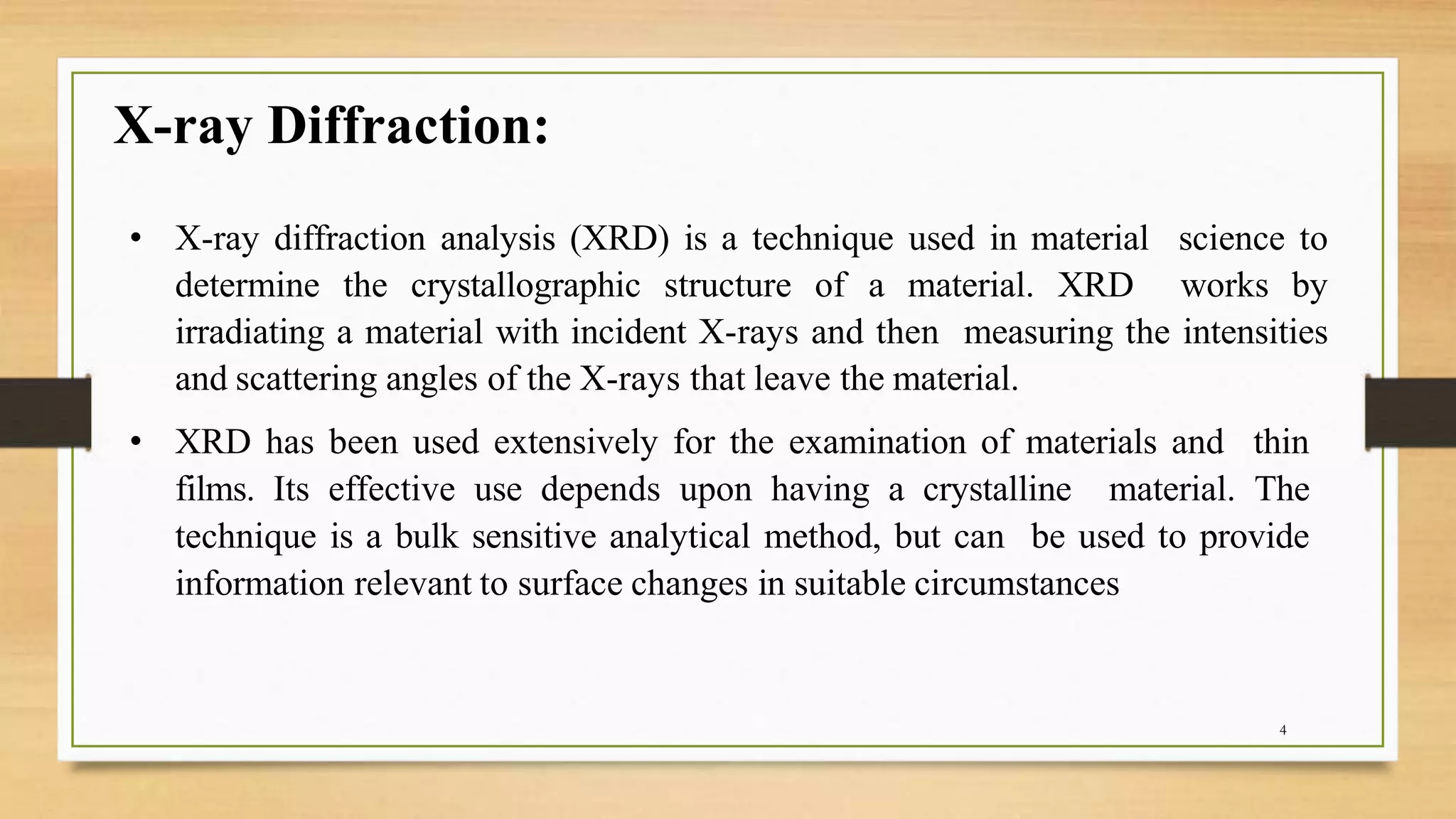 X-ray Diffraction:

• X-ray diffraction analysis (XRD) is a technique used in material science to determine the crystallographic structure of a material. XRD works by irradiating a material with incident X-rays and then measuring the intensities and scattering angles of the X-rays that leave the material.

• XRD has been used extensively for the examination of materials and thin films. Its effective use depends upon having a crystalline material. The technique is a bulk sensitive analytical method, but can be used to provide information relevant to surface changes in suitable circumstances

4